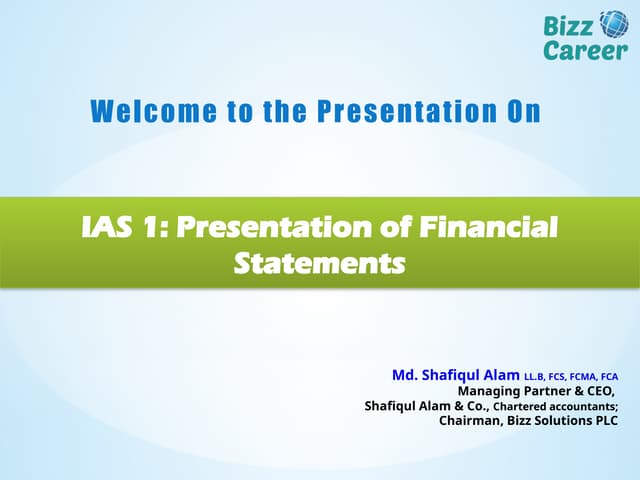 Bizz Career

Welcome to the Presentation On

IAS 1: Presentation of Financial Statements

Md. Shafiqul Alam LL.B, FCS, FCMA, FCA
Managing Partner & CEO,
Shafiqul Alam & Co., Chartered accountants;
Chairman, Bizz Solutions PLC